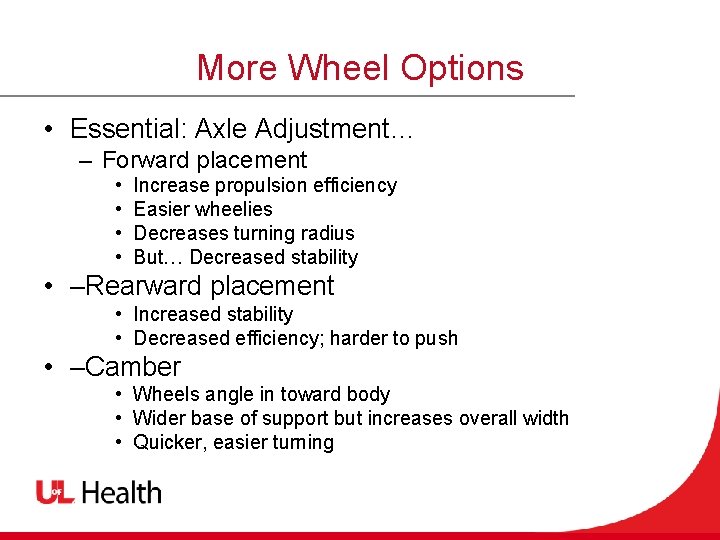 More Wheel Options

• Essential: Axle Adjustment…
– Forward placement
• Increase propulsion efficiency
• Easier wheelies
• Decreases turning radius
• But… Decreased stability
• –Rearward placement
• Increased stability
• Decreased efficiency; harder to push
• –Camber
• Wheels angle in toward body
• Wider base of support but increases overall width
• Quicker, easier turning

UofL Health